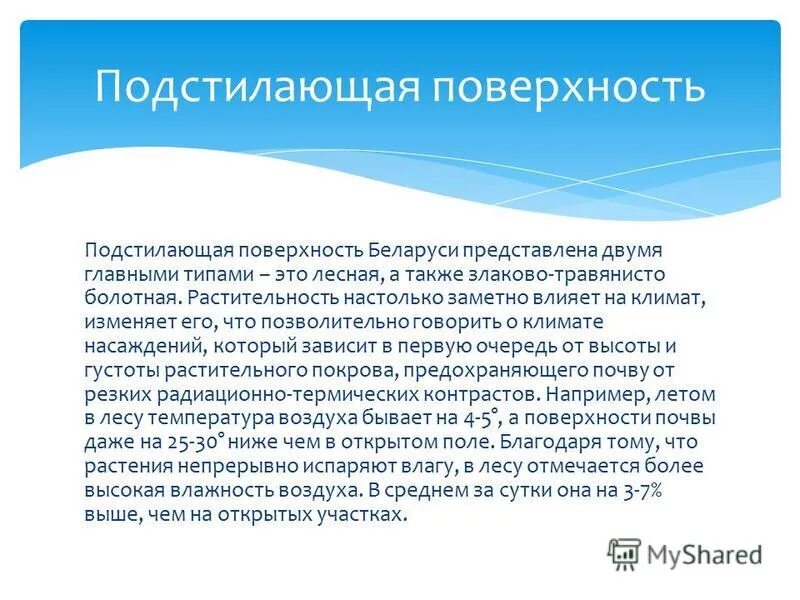 Подстилающая поверхность

Подстилающая поверхность Беларуси представлена двумя главными типами – это лесная, а также злаково-травянисто болотная. Растительность настолько заметно влияет на климат, изменяет его, что позволительно говорить о климате насаждений, который зависит в первую очередь от высоты и густоты растительного покрова, предохраняющего почву от резких радиационно-термических контрастов. Например, летом в лесу температура воздуха бывает на 4-5°, а поверхности почвы даже на 25-30° ниже чем в открытом поле. Благодаря тому, что растения непрерывно испаряют влагу, в лесу отмечается более высокая влажность воздуха. В среднем за сутки она на 3-7% выше, чем на открытых участках.

MyShared